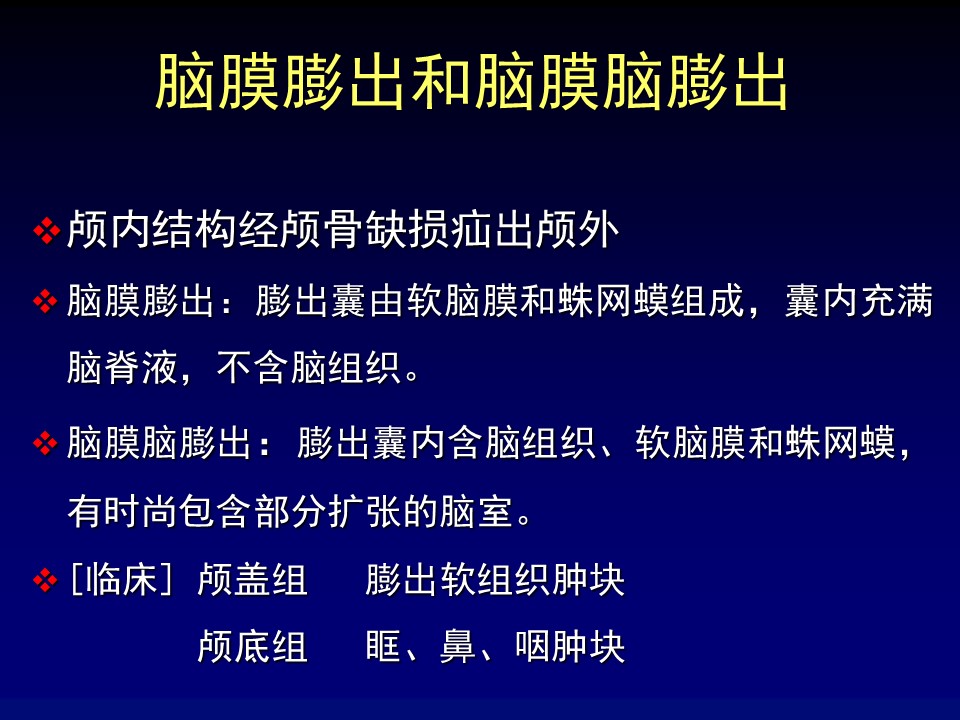 脑膜膨出和脑膜脑膨出

❖ 颅内结构经颅骨缺损疝出颅外

❖ 脑膜膨出：膨出囊由软脑膜和蛛网蟆组成，囊内充满脑脊液，不含脑组织。

❖ 脑膜脑膨出：膨出囊内含脑组织、软脑膜和蛛网蟆，有时尚包含部分扩张的脑室。

❖ ［临床］ 颅盖组　膨出软组织肿块
颅底组　眶、鼻、咽肿块